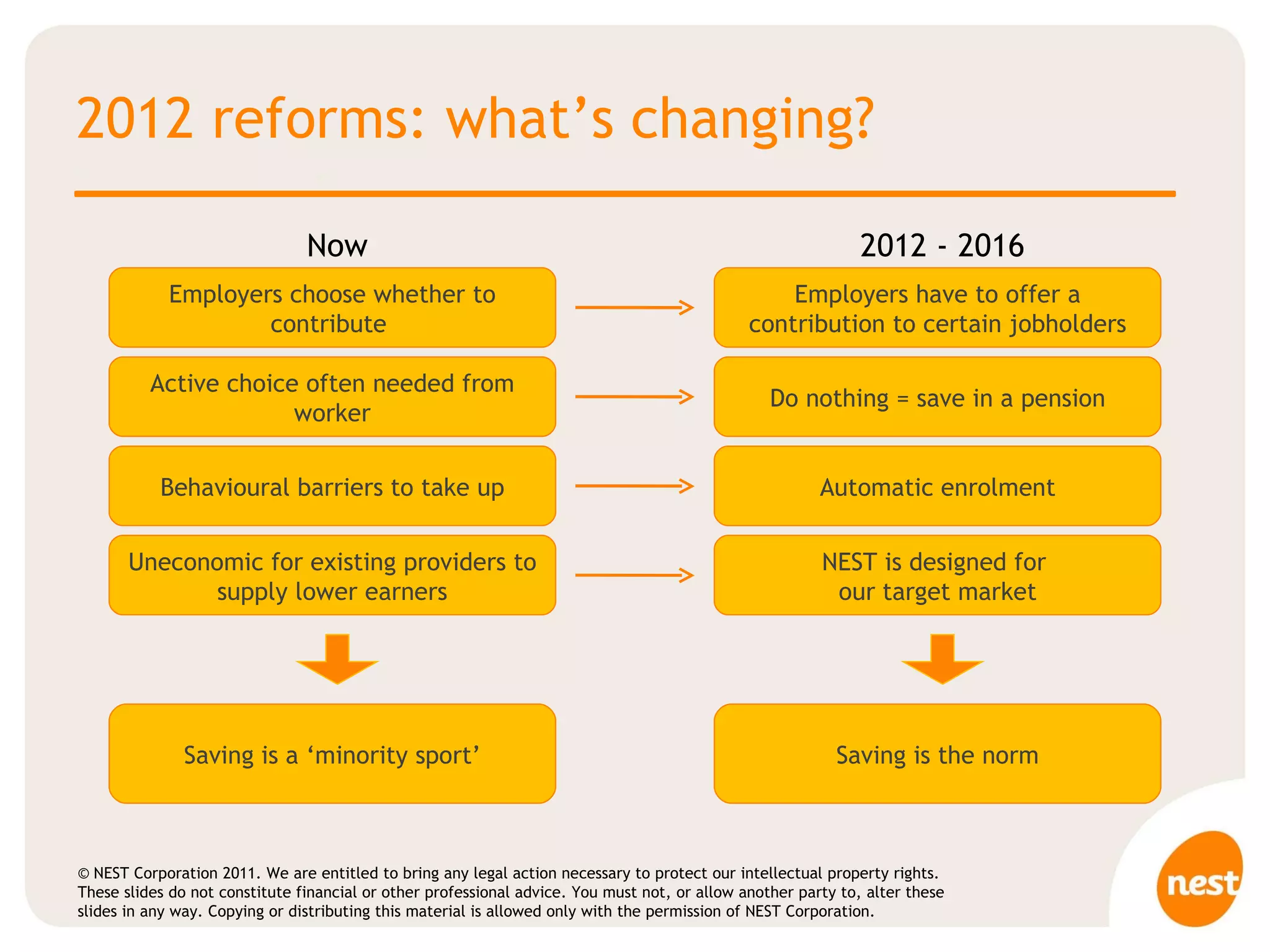 2012 reforms: what’s changing?

Now

Employers choose whether to contribute

Active choice often needed from worker

Behavioural barriers to take up

Uneconomic for existing providers to supply lower earners

Saving is a ‘minority sport’

2012 - 2016

Employers have to offer a contribution to certain jobholders

Do nothing = save in a pension

Automatic enrolment

NEST is designed for our target market

Saving is the norm

© NEST Corporation 2011. We are entitled to bring any legal action necessary to protect our intellectual property rights. These slides do not constitute financial or other professional advice. You must not, or allow another party to, alter these slides in any way. Copying or distributing this material is allowed only with the permission of NEST Corporation.

nest